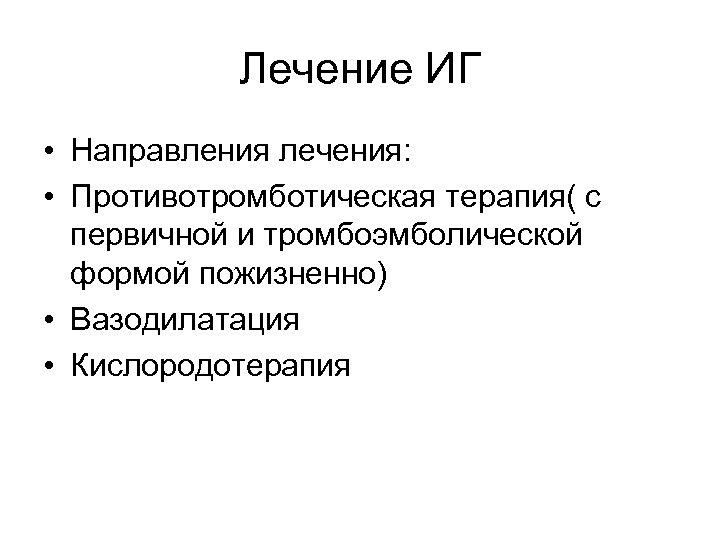 Лечение ИГ

• Направления лечения:
• Противотромботическая терапия( с первичной и тромбоэмболической формой пожизненно)
• Вазодилатация
• Кислородотерапия